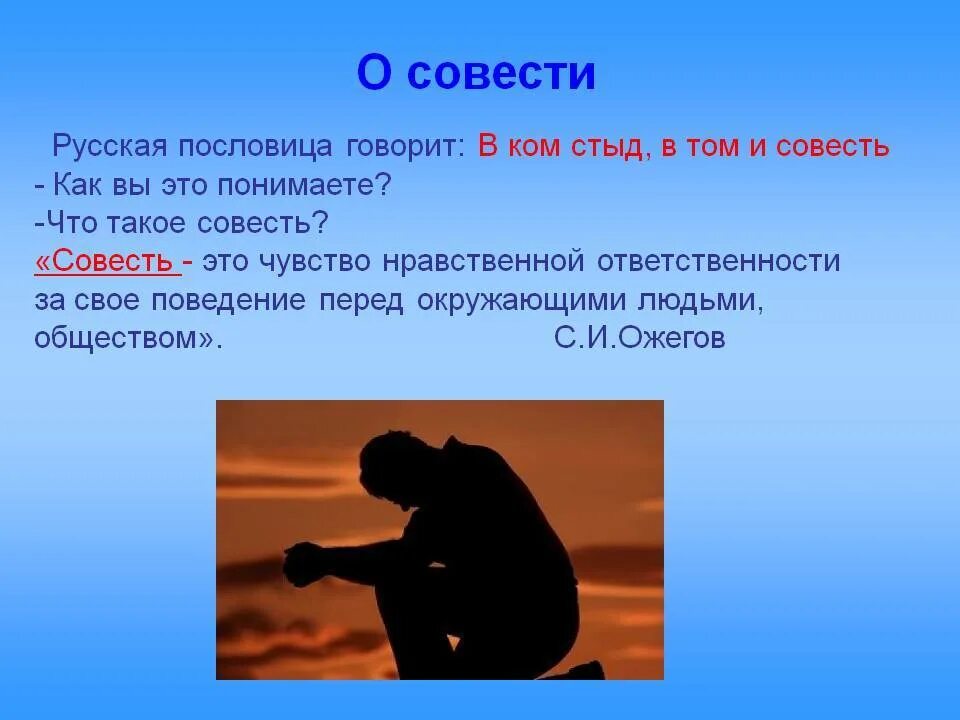 О совести

Русская пословица говорит: В ком стыд, в том и совесть
- Как вы это понимаете?
-Что такое совесть?
«Совесть - это чувство нравственной ответственности за свое поведение перед окружающими людьми, обществом». С.И.Ожегов